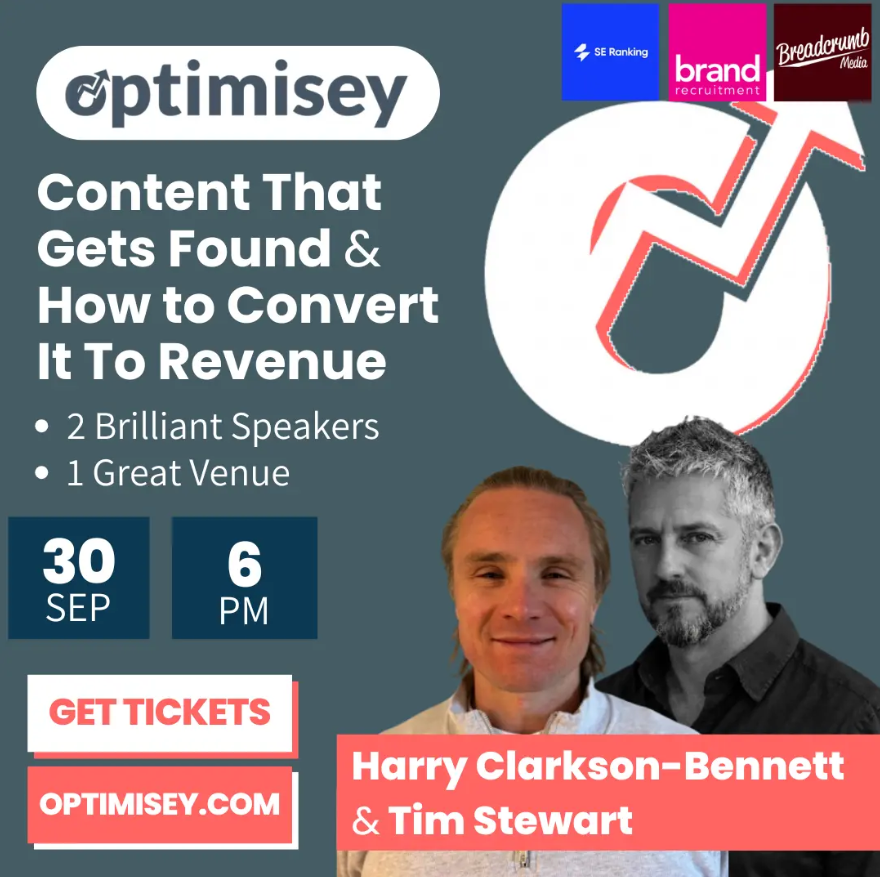 SE Ranking

brand
recruitment

Breadcrumb
Media

optimisey

Content That Gets Found & How to Convert It To Revenue

• 2 Brilliant Speakers
• 1 Great Venue

30
SEP

6
PM

GET TICKETS

OPTIMISEY.COM

Harry Clarkson-Bennett
& Tim Stewart